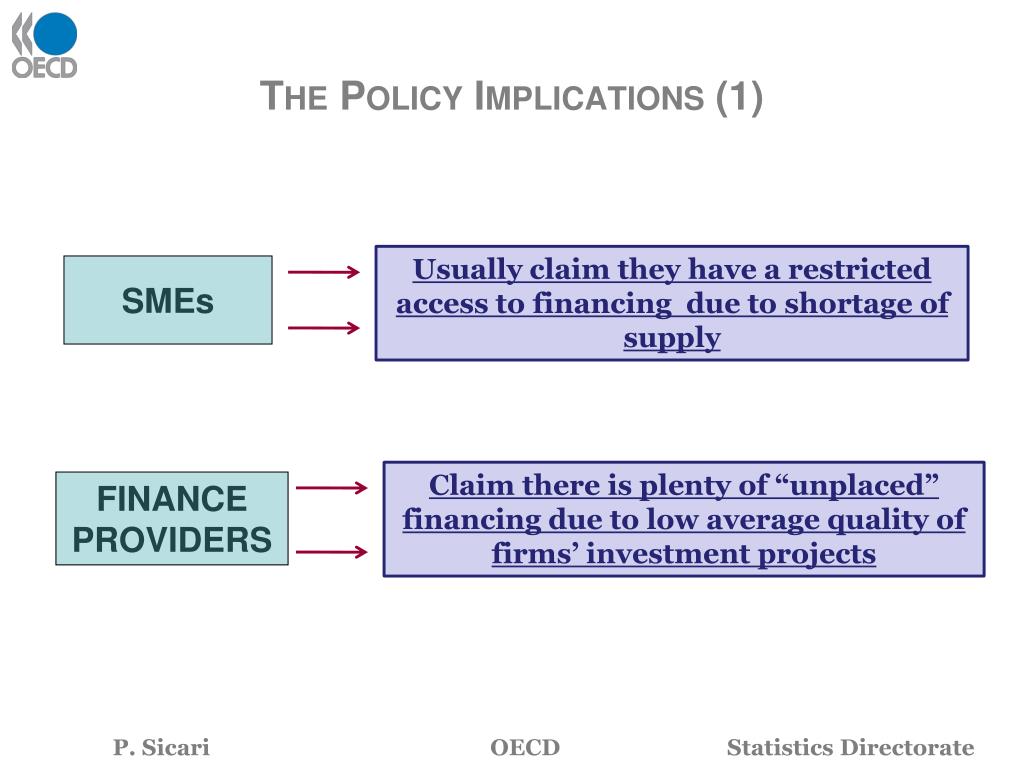 OECD

THE POLICY IMPLICATIONS (1)

SMEs

Usually claim they have a restricted access to financing due to shortage of supply

FINANCE PROVIDERS

Claim there is plenty of “unplaced” financing due to low average quality of firms’ investment projects

P. Sicari

OECD

Statistics Directorate